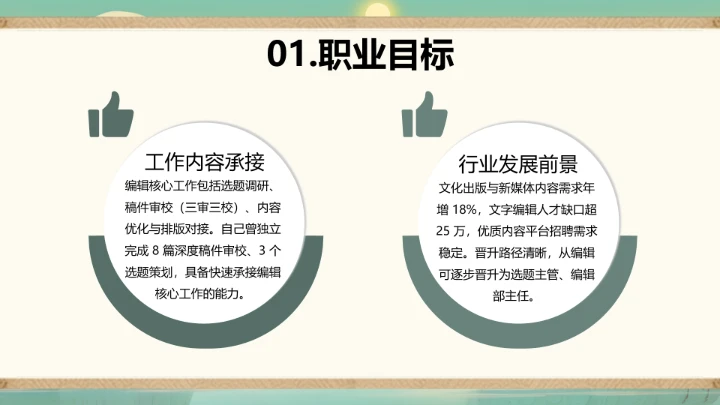 01.职业目标

工作内容承接

编辑核心工作包括选题调研、稿件审校（三审三校）、内容优化与排版对接。自己曾独立完成 8 篇深度稿件审校、3 个选题策划，具备快速承接编辑核心工作的能力。

行业发展前景

文化出版与新媒体内容需求年增 18%，文字编辑人才缺口超 25 万，优质内容平台招聘需求稳定。晋升路径清晰，从编辑可逐步晋升为选题主管、编辑部主任。